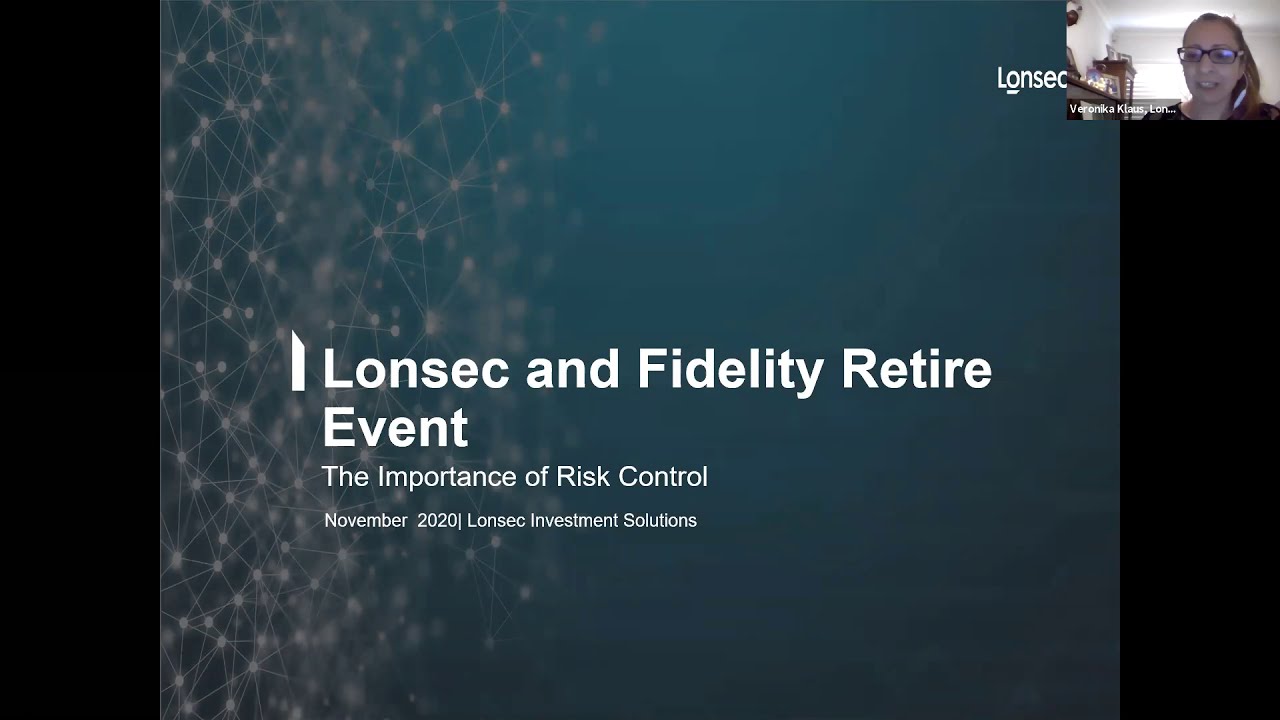 Lonsec

Veronika Klaus, Lon...

Lonsec and Fidelity Retire Event

The Importance of Risk Control

November 2020| Lonsec Investment Solutions